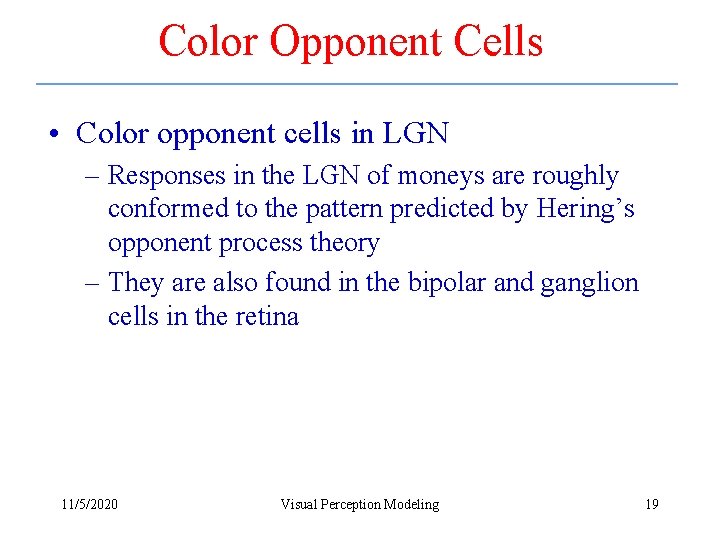 Color Opponent Cells

• Color opponent cells in LGN

– Responses in the LGN of moneys are roughly conformed to the pattern predicted by Hering's opponent process theory

– They are also found in the bipolar and ganglion cells in the retina

11/5/2020

Visual Perception Modeling

19